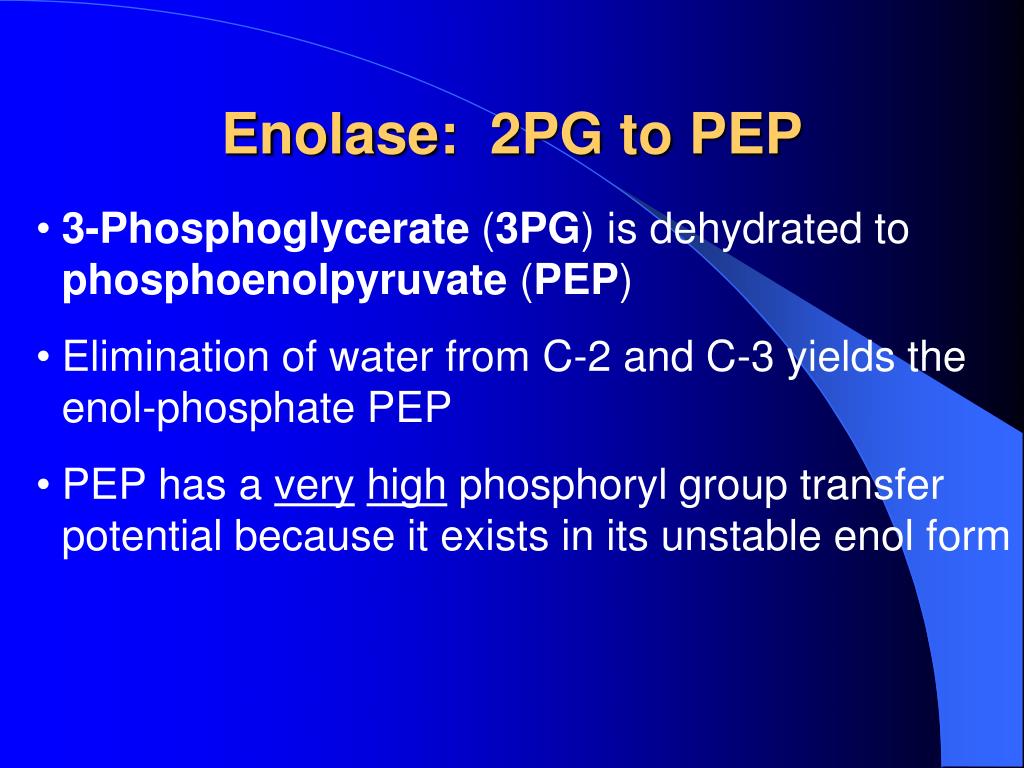 Enolase: 2PG to PEP

• 3-Phosphoglycerate (3PG) is dehydrated to phosphoenolpyruvate (PEP)

• Elimination of water from C-2 and C-3 yields the enol-phosphate PEP

• PEP has a very high phosphoryl group transfer potential because it exists in its unstable enol form